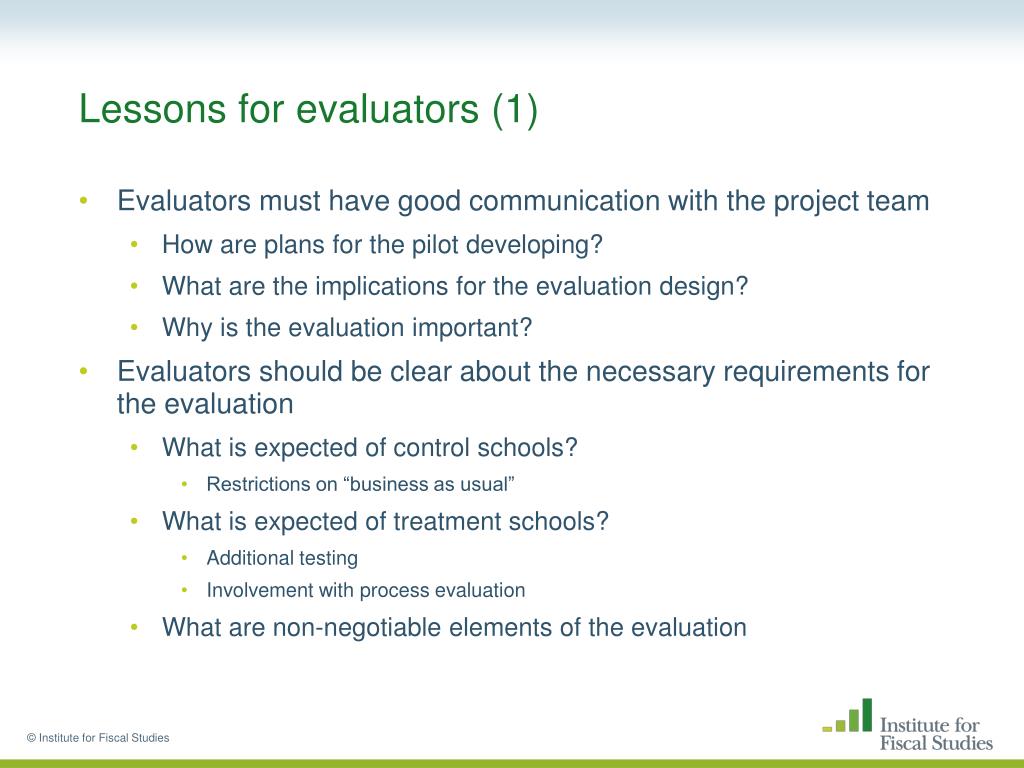 Lessons for evaluators (1)

• Evaluators must have good communication with the project team
  • How are plans for the pilot developing?
  • What are the implications for the evaluation design?
  • Why is the evaluation important?
• Evaluators should be clear about the necessary requirements for the evaluation
  • What is expected of control schools?
    • Restrictions on “business as usual”
  • What is expected of treatment schools?
    • Additional testing
    • Involvement with process evaluation
  • What are non-negotiable elements of the evaluation

© Institute for Fiscal Studies

Institute for Fiscal Studies